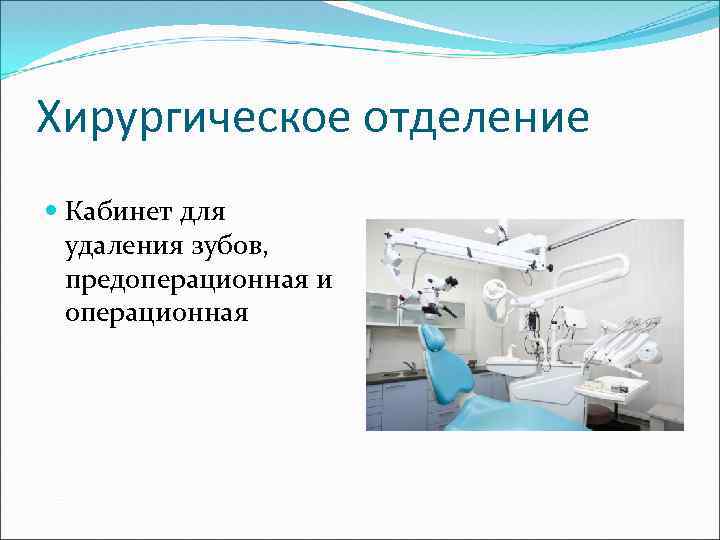 Хирургическое отделение

Кабинет для удаления зубов, предоперационная и операционная